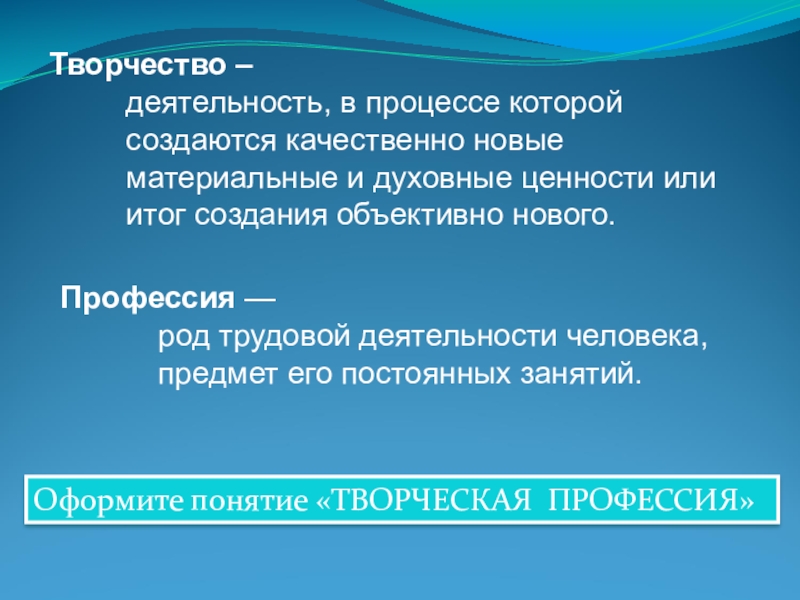 Творчество –
деятельность, в процессе которой создаются качественно новые материальные и духовные ценности или итог создания объективно нового.

Профессия —
род трудовой деятельности человека, предмет его постоянных занятий.

Оформите понятие «ТВОРЧЕСКАЯ ПРОФЕССИЯ»